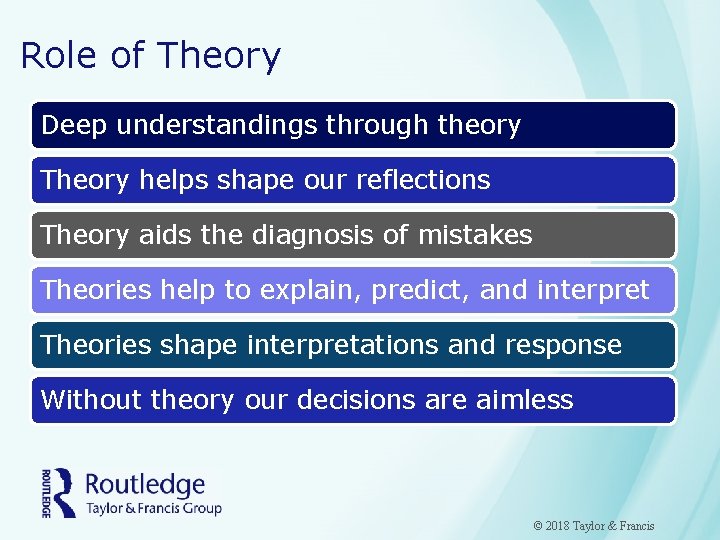 Role of Theory

Deep understandings through theory

Theory helps shape our reflections

Theory aids the diagnosis of mistakes

Theories help to explain, predict, and interpret

Theories shape interpretations and response

Without theory our decisions are aimless

ROUTLEDGE Routledge Taylor & Francis Group

© 2018 Taylor & Francis